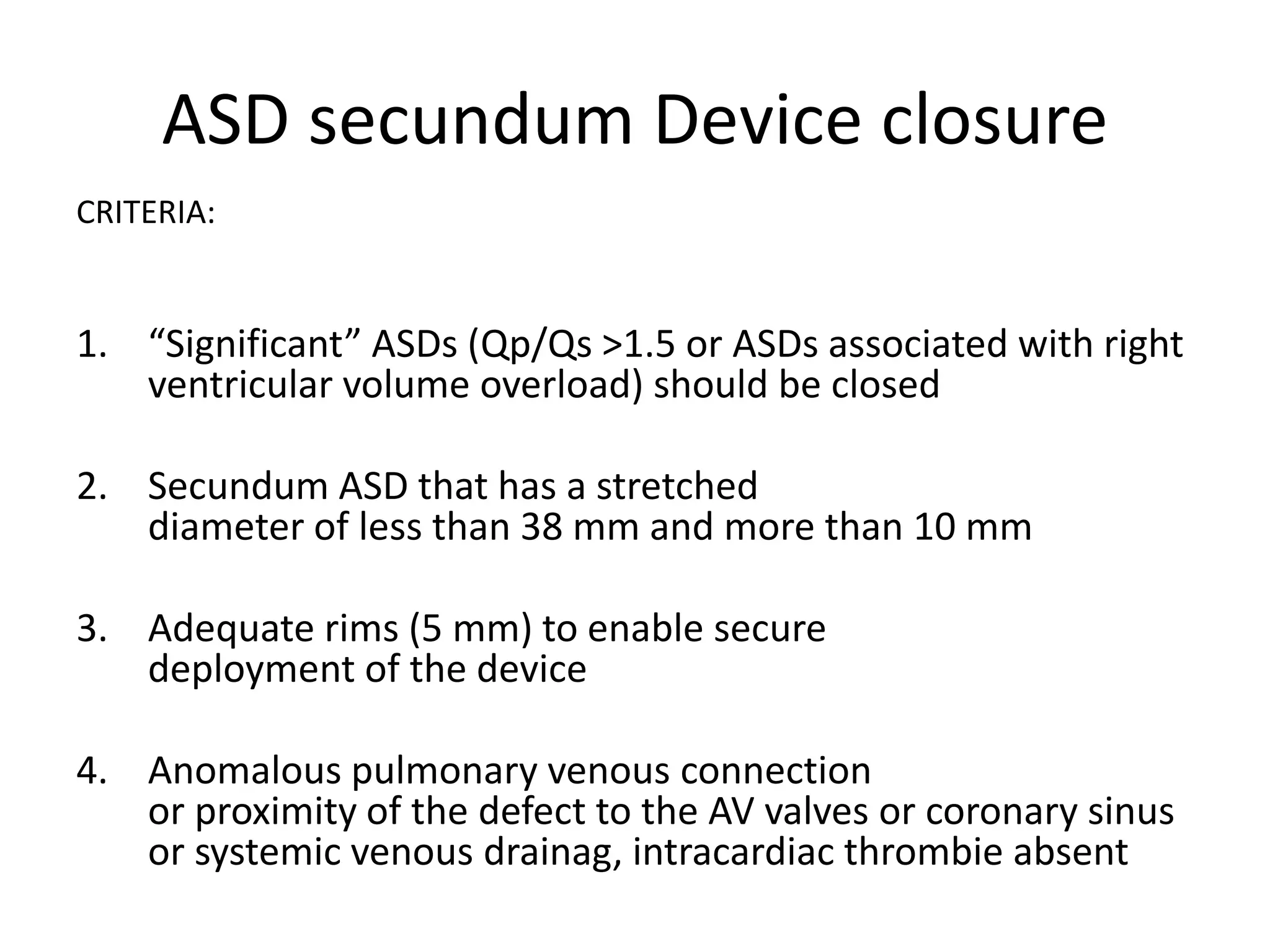 ASD secundum Device closure

CRITERIA:

1. “Significant” ASDs (Qp/Qs >1.5 or ASDs associated with right ventricular volume overload) should be closed

2. Secundum ASD that has a stretched diameter of less than 38 mm and more than 10 mm

3. Adequate rims (5 mm) to enable secure deployment of the device

4. Anomalous pulmonary venous connection or proximity of the defect to the AV valves or coronary sinus or systemic venous drainag, intracardiac thrombie absent